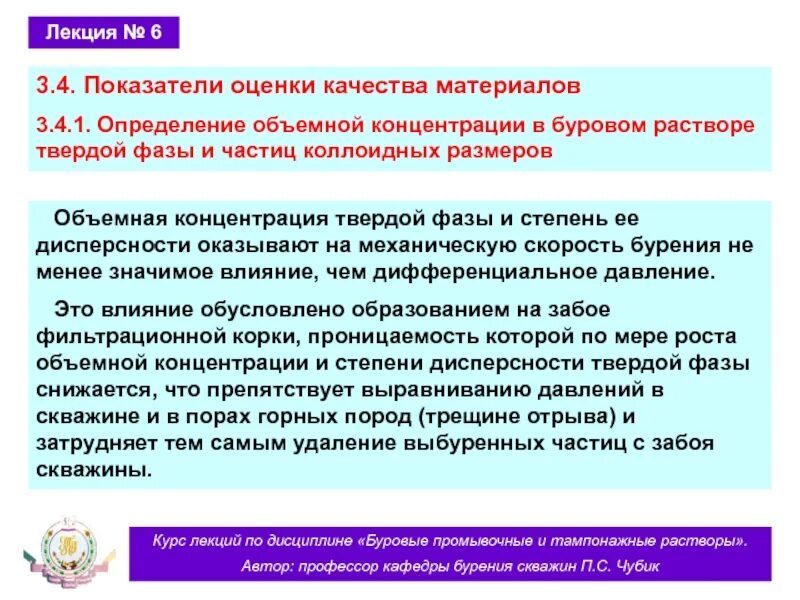 Лекция № 6

3.4. Показатели оценки качества материалов

3.4.1. Определение объемной концентрации в буровом растворе твердой фазы и частиц коллоидных размеров

Объемная концентрация твердой фазы и степень ее дисперсности оказывают на механическую скорость бурения не менее значимое влияние, чем дифференциальное давление.

Это влияние обусловлено образованием на забое фильтрационной корки, проницаемость которой по мере роста объемной концентрации и степени дисперсности твердой фазы снижается, что препятствует выравниванию давлений в скважине и в порах горных пород (трещине отрыва) и затрудняет тем самым удаление выбуренных частиц с забоя скважины.

Курс лекций по дисциплине «Буровые промывочные и тампонажные растворы».
Автор: профессор кафедры бурения скважин П.С. Чубик